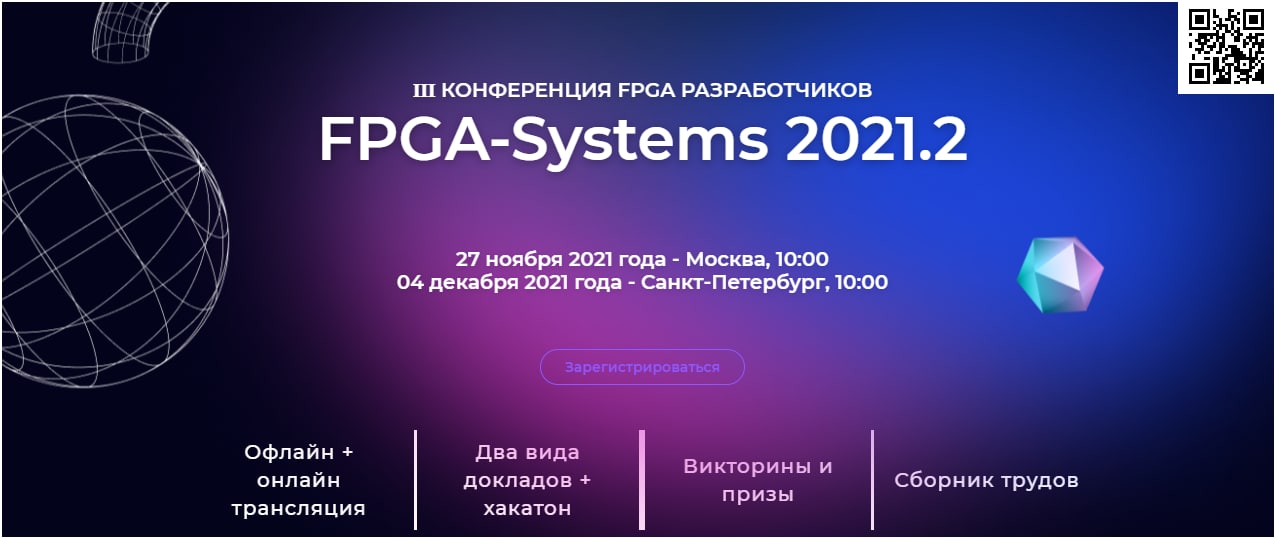 III КОНФЕРЕНЦИЯ FPGA РАЗРАБОТЧИКОВ
FPGA-Systems 2021.2

27 ноября 2021 года - Москва, 10:00
04 декабря 2021 года - Санкт-Петербург, 10:00

Зарегистрироваться

Офлайн + онлайн трансляция

Два вида докладов + хакатон

Викторины и призы

Сборник трудов